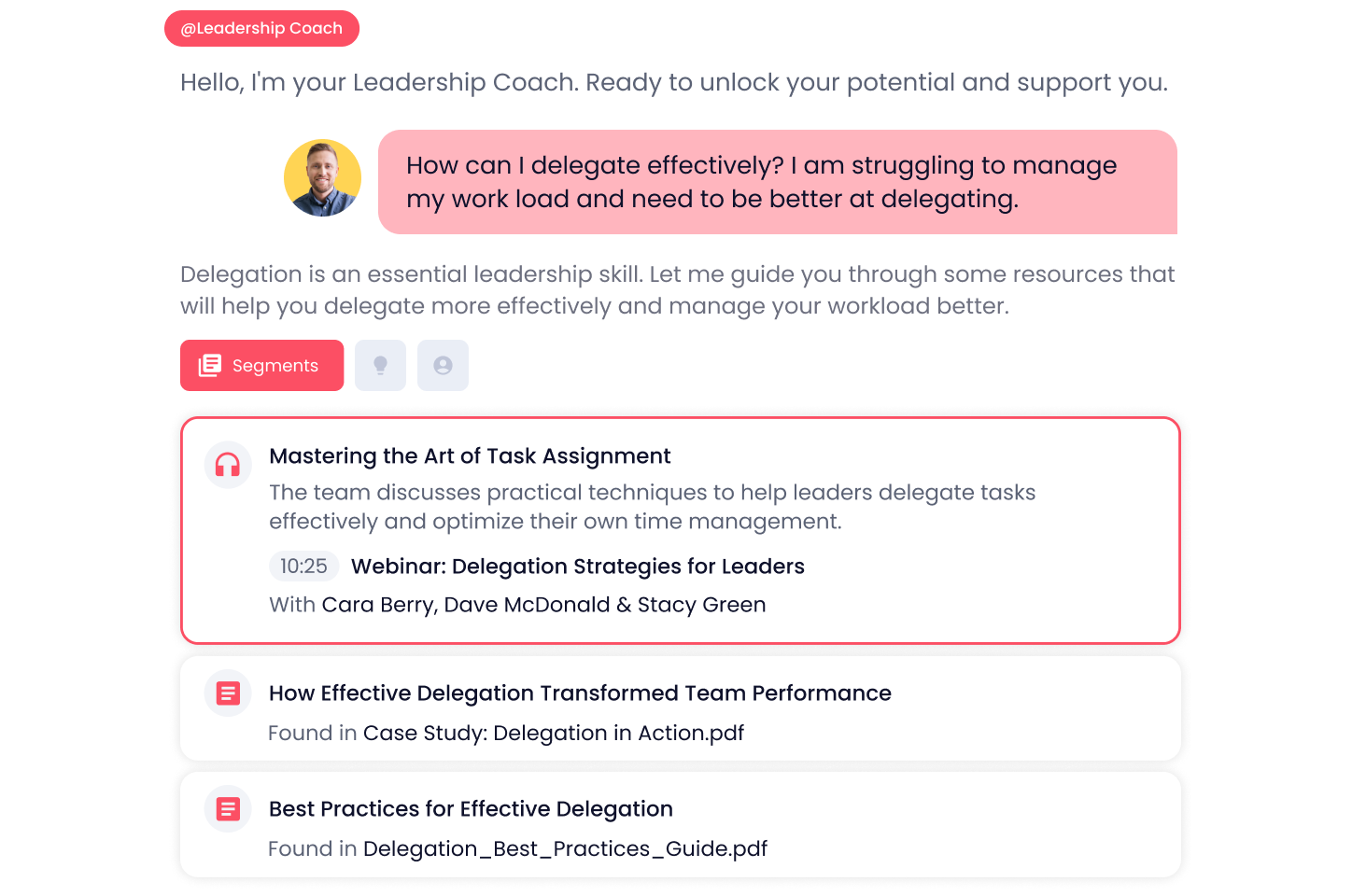 @Leadership Coach

Hello, I'm your Leadership Coach. Ready to unlock your potential and support you.

How can I delegate effectively? I am struggling to manage my work load and need to be better at delegating.

Delegation is an essential leadership skill. Let me guide you through some resources that will help you delegate more effectively and manage your workload better.

Segments

Mastering the Art of Task Assignment
The team discusses practical techniques to help leaders delegate tasks effectively and optimize their own time management.
10:25 Webinar: Delegation Strategies for Leaders
With Cara Berry, Dave McDonald & Stacy Green

How Effective Delegation Transformed Team Performance
Found in Case Study: Delegation in Action.pdf

Best Practices for Effective Delegation
Found in Delegation_Best_Practices_Guide.pdf